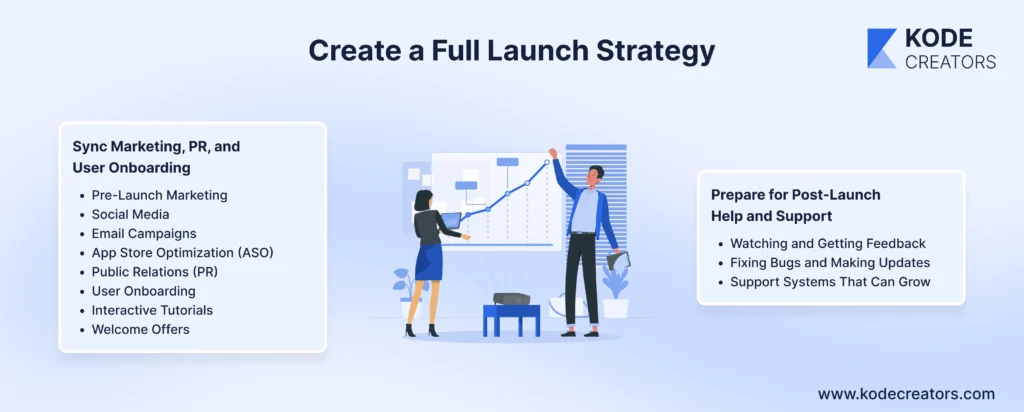 Create a Full Launch Strategy

KODE CREATORS

Sync Marketing, PR, and User Onboarding

- Pre-Launch Marketing
- Social Media
- Email Campaigns
- App Store Optimization (ASO)
- Public Relations (PR)
- User Onboarding
- Interactive Tutorials
- Welcome Offers

Prepare for Post-Launch Help and Support

- Watching and Getting Feedback
- Fixing Bugs and Making Updates
- Support Systems That Can Grow

www.kodecreators.com